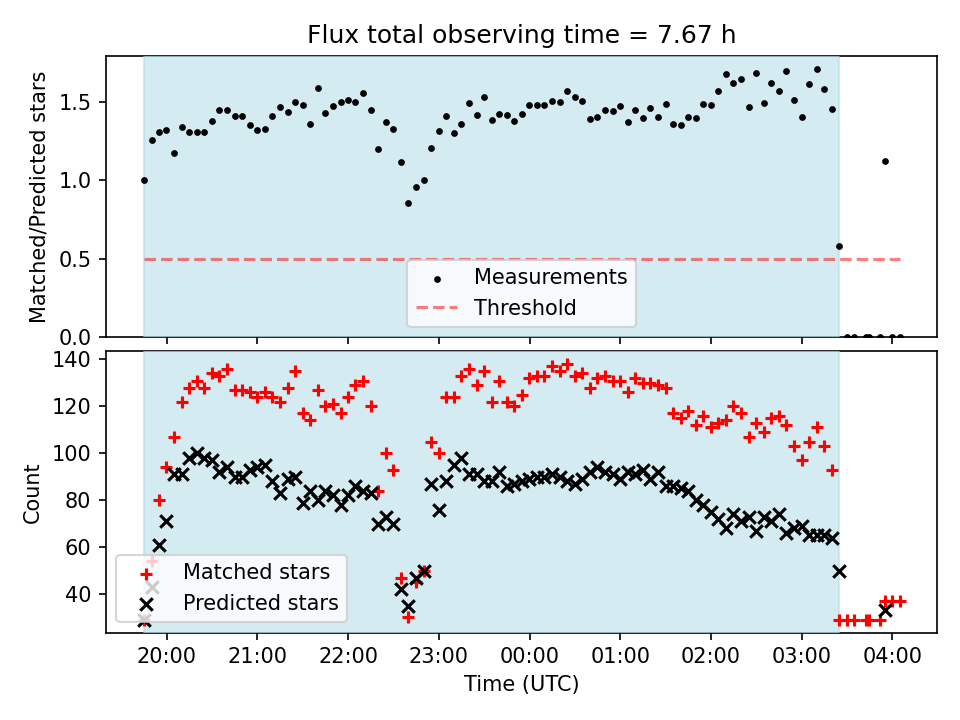 Flux total observing time = 7.67 h

Matched/Predicted stars

1.5
1.0
0.5
0.0

Measurements
Threshold

Count

140
120
100
80
60
40

Matched stars
Predicted stars

20:00 21:00 22:00 23:00 00:00 01:00 02:00 03:00 04:00

Time (UTC)